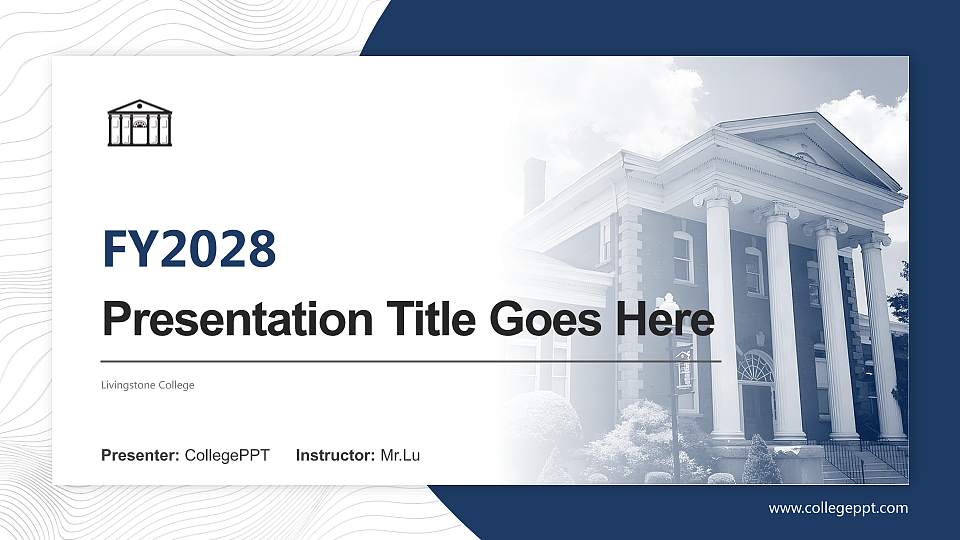 FY2028

Presentation Title Goes Here

Livingstone College

Presenter: CollegePPT Instructor: Mr.Lu

www.collegeppt.com